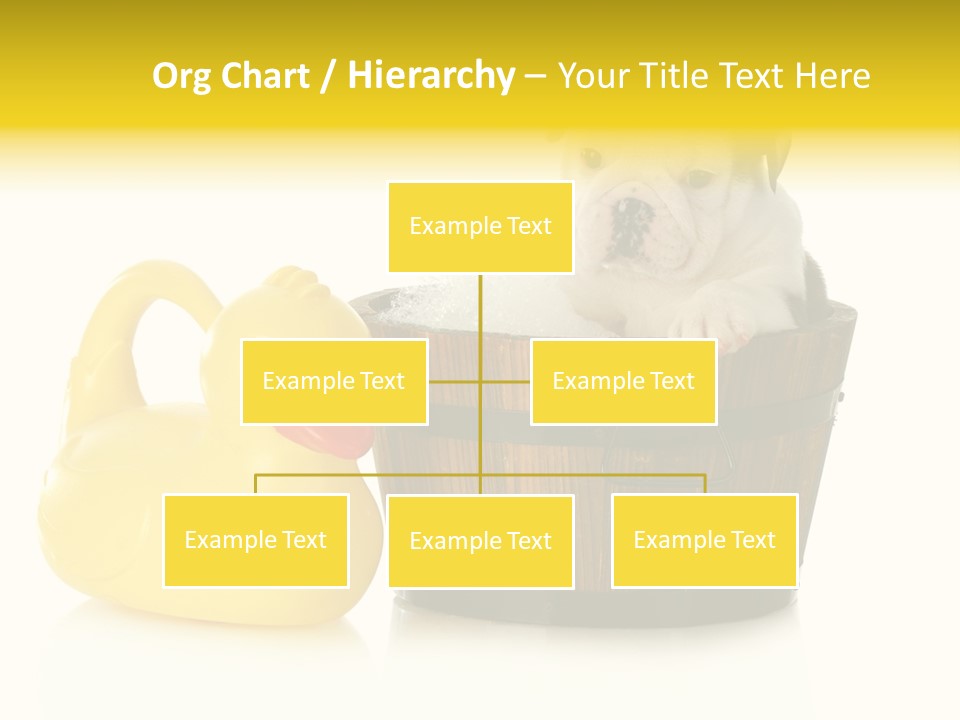 Org Chart / Hierarchy – Your Title Text Here

Example Text

Example Text

Example Text

Example Text

Example Text

Example Text